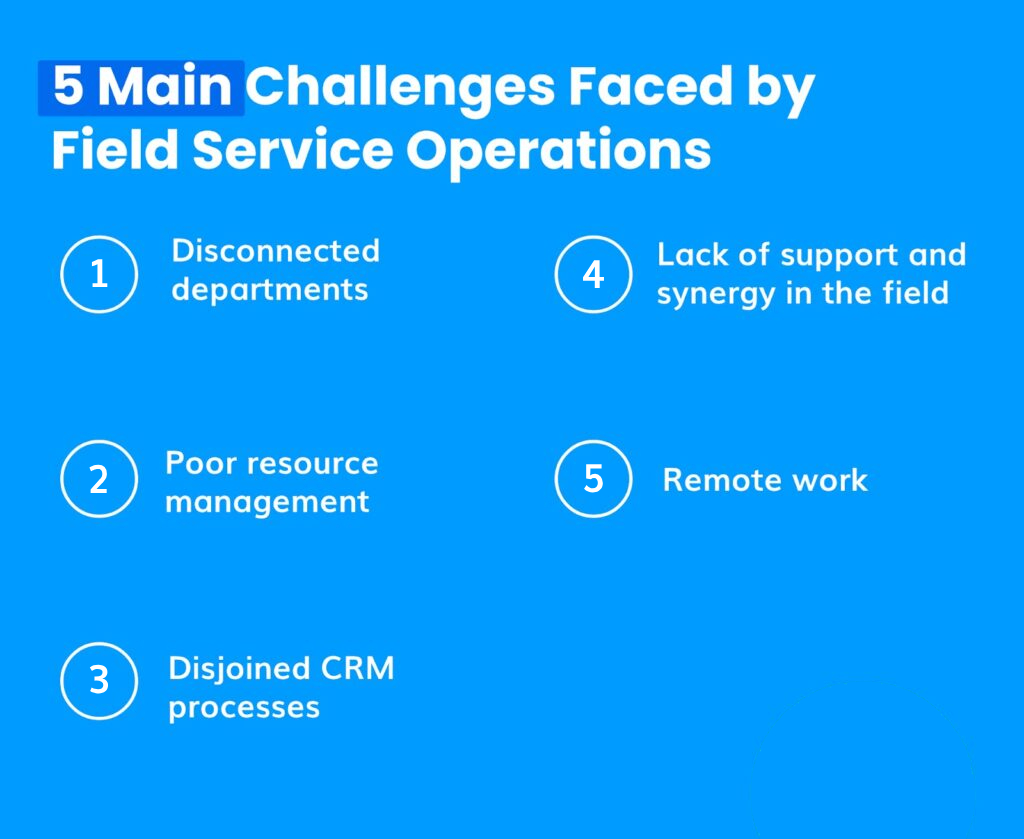 5 Main Challenges Faced by Field Service Operations

1 Disconnected departments

2 Poor resource management

3 Disjoined CRM processes

4 Lack of support and synergy in the field

5 Remote work